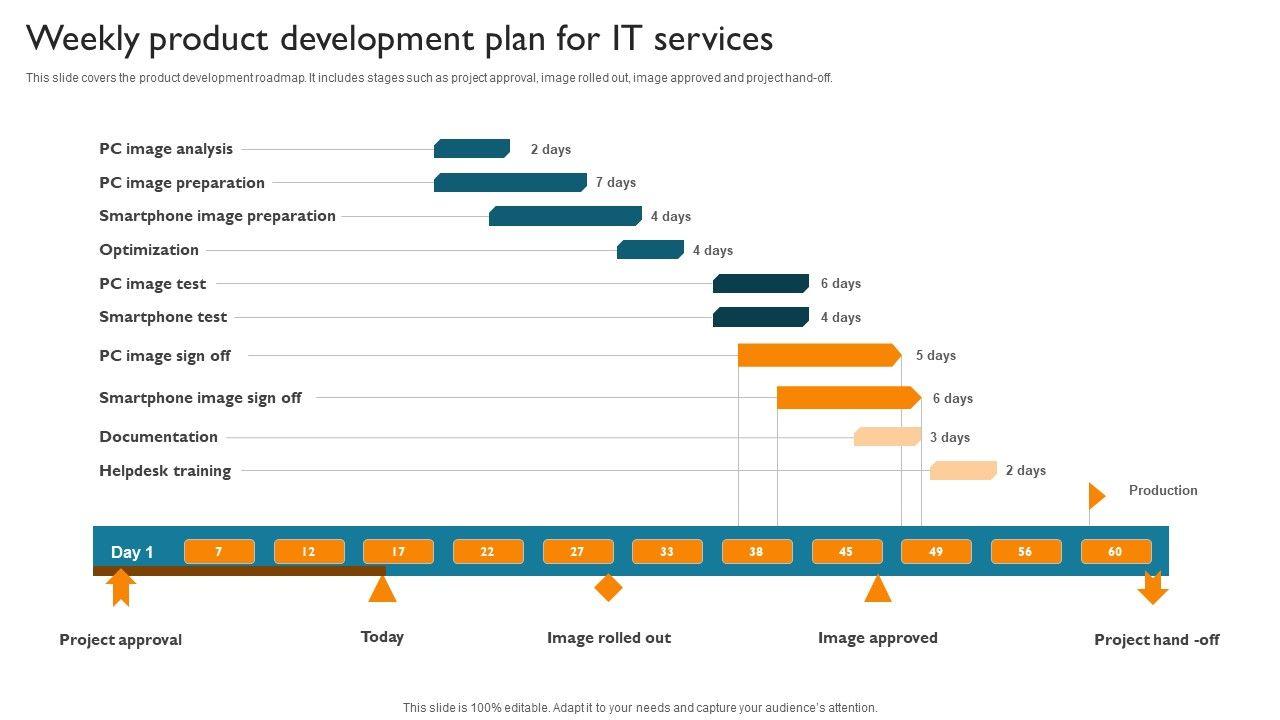 Weekly product development plan for IT services

This slide covers the product development roadmap. It includes stages such as project approval, image rolled out, image approved and project hand-off.

PC image analysis 2 days
PC image preparation 7 days
Smartphone image preparation 4 days
Optimization 4 days
PC image test 6 days
Smartphone test 4 days
PC image sign off 5 days
Smartphone image sign off 6 days
Documentation 3 days
Helpdesk training 2 days
Production

Day 1 7 12 17 22 27 33 38 45 49 56 60

Project approval
Today
Image rolled out
Image approved
Project hand -off

This slide is 100% editable. Adapt it to your needs and capture your audience's attention.